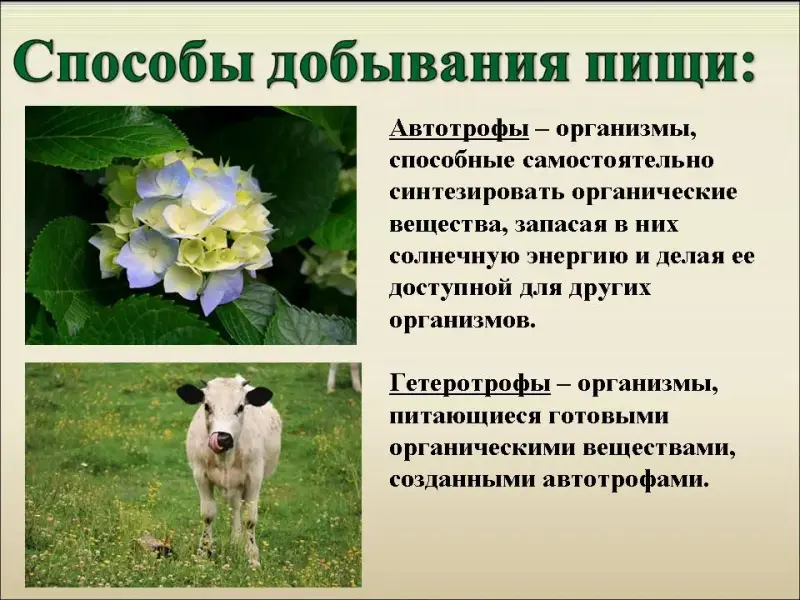 Способы добывания пищи:

Автотрофы – организмы, способные самостоятельно синтезировать органические вещества, запасая в них солнечную энергию и делая ее доступной для других организмов.

Гетеротрофы – организмы, питающиеся готовыми органическими веществами, созданными автотрофами.